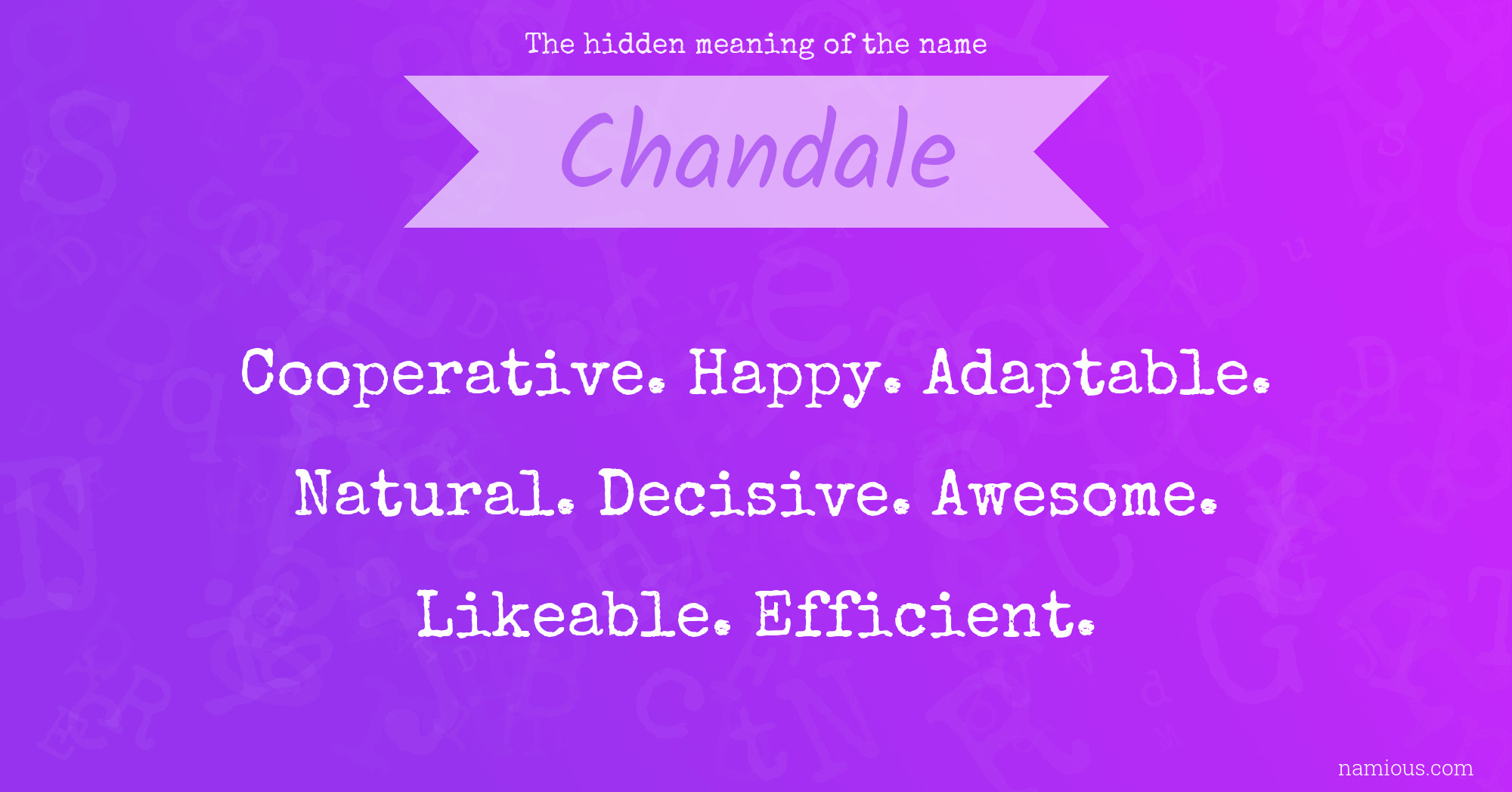 The hidden meaning of the name

Chandale

Cooperative. Happy. Adaptable. Natural. Decisive. Awesome. Likeable. Efficient.

namious.com